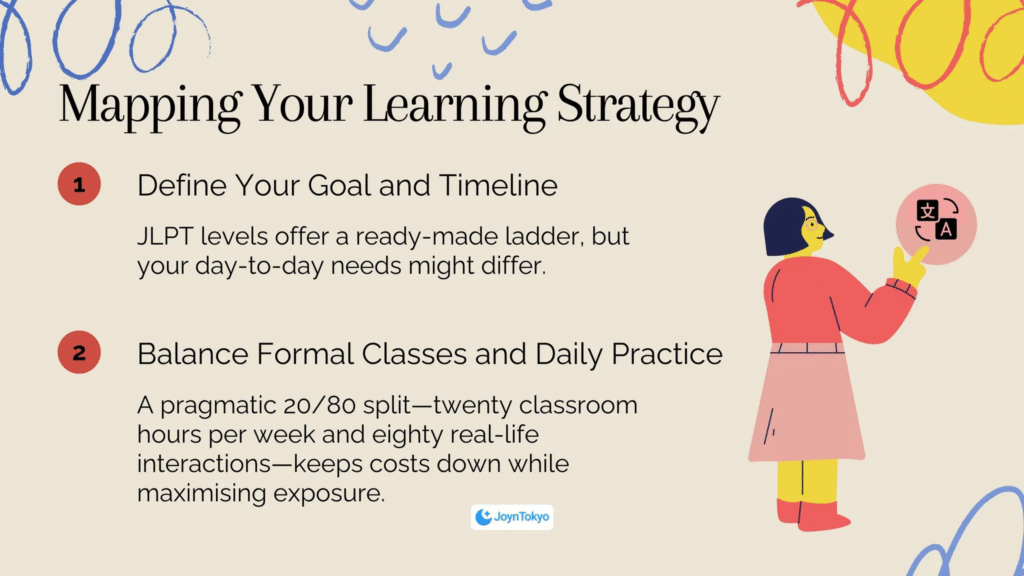 Mapping Your Learning Strategy

1 Define Your Goal and Timeline

JLPT levels offer a ready-made ladder, but your day-to-day needs might differ.

2 Balance Formal Classes and Daily Practice

A pragmatic 20/80 split—twenty classroom hours per week and eighty real-life interactions—keeps costs down while maximising exposure.

文 A

JoynTokyo